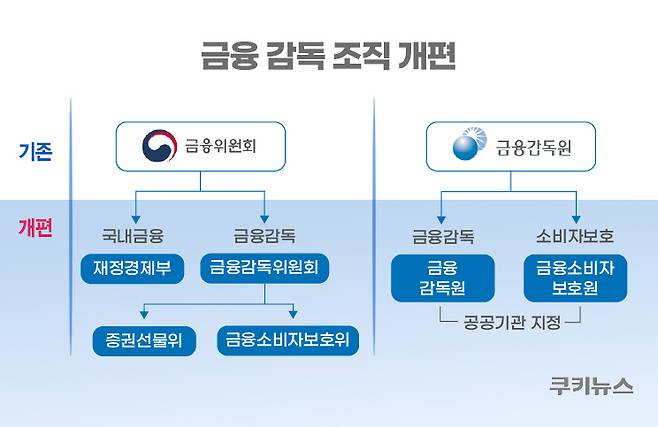 금융 감독 조직 개편

기존

개편

금융위원회

국내금융
재정경제부

금융감독
금융감독위원회

증권선물위

금융소비자보호위

금융감독원

금융감독
금융 감독원

소비자보호
금융소비자 보호원

공공기관 지정

쿠키뉴스